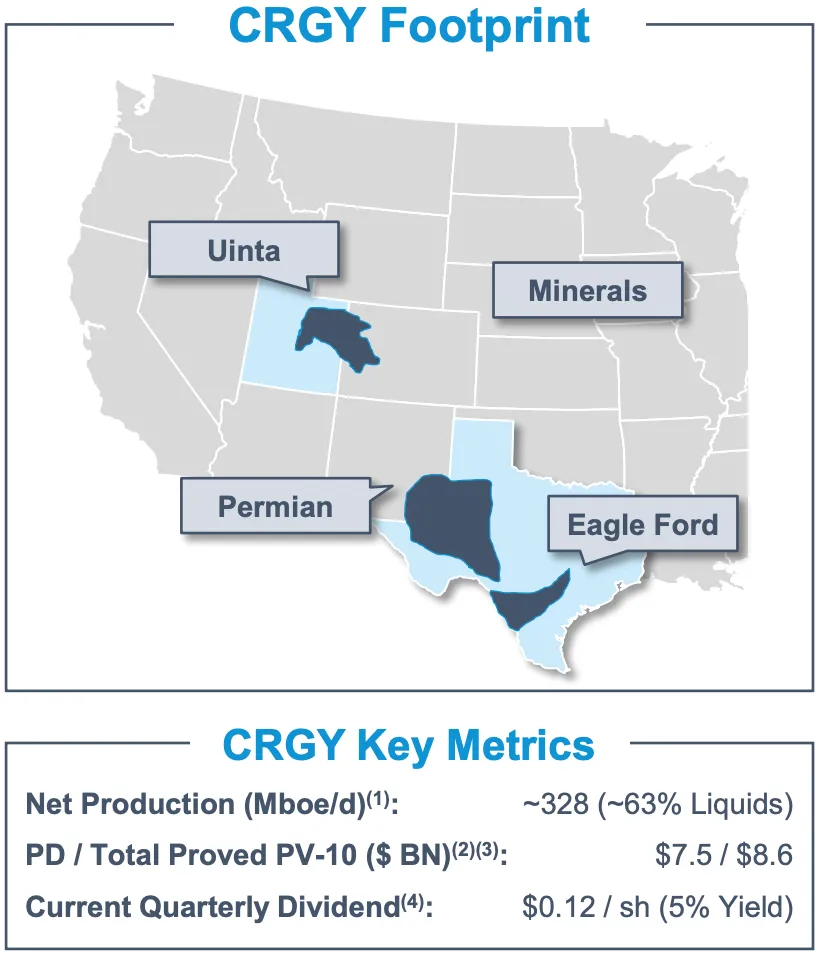 CRGY Footprint

Uinta

Minerals

Permian

Eagle Ford

CRGY Key Metrics

Net Production (Mboe/d)$^{(1)}$: ~328 (~63% Liquids)

PD / Total Proved PV-10 (\$ BN)$^{(2)(3)}$: \$7.5 / \$8.6

Current Quarterly Dividend$^{(4)}$: \$0.12 / sh (5% Yield)